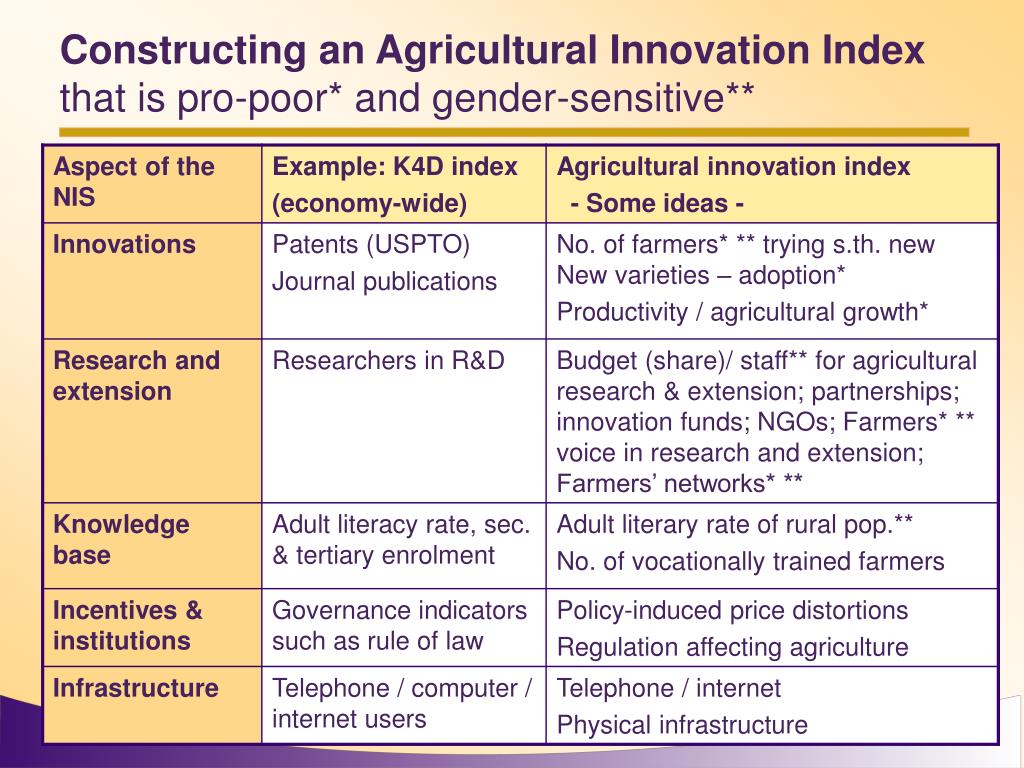 Constructing an Agricultural Innovation Index
that is pro-poor* and gender-sensitive**

| Aspect of the NIS | Example: K4D index (economy-wide) | Agricultural innovation index - Some ideas - |
|---|---|---|
| Innovations | Patents (USPTO) Journal publications | No. of farmers* ** trying s.th. new New varieties – adoption* Productivity / agricultural growth* |
| Research and extension | Researchers in R&D | Budget (share)/ staff** for agricultural research & extension; partnerships; innovation funds; NGOs; Farmers* ** voice in research and extension; Farmers' networks* ** |
| Knowledge base | Adult literacy rate, sec. & tertiary enrolment | Adult literary rate of rural pop.** No. of vocationally trained farmers |
| Incentives & institutions | Governance indicators such as rule of law | Policy-induced price distortions Regulation affecting agriculture |
| Infrastructure | Telephone / computer / internet users | Telephone / internet Physical infrastructure |